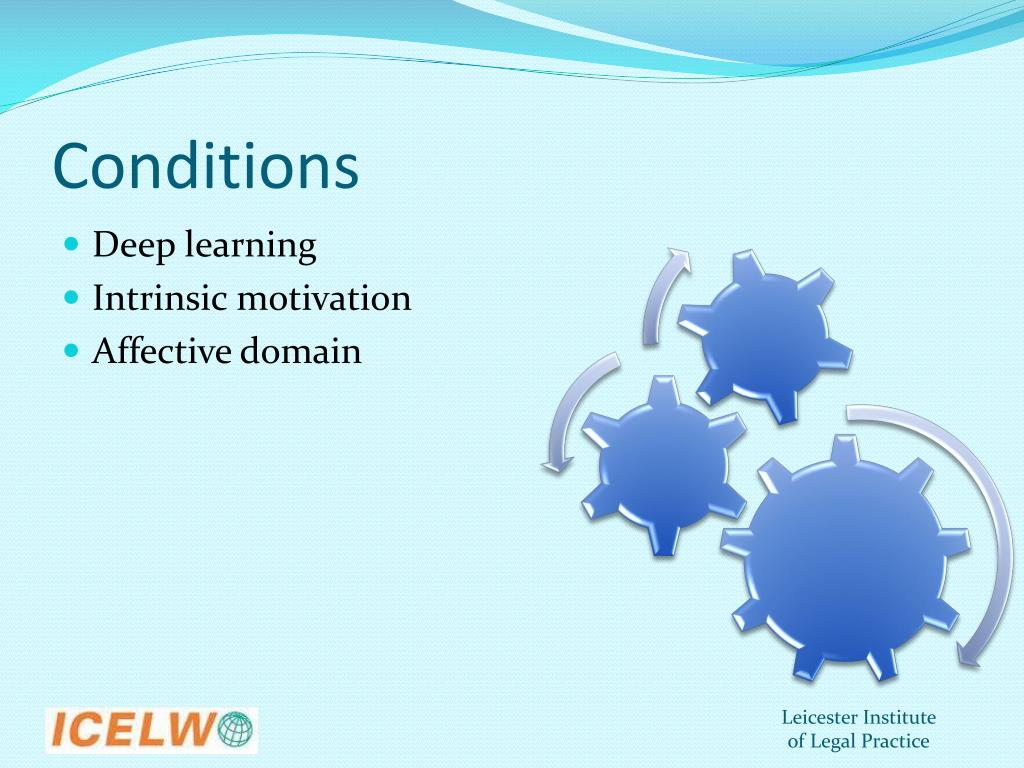 Conditions

- Deep learning
- Intrinsic motivation
- Affective domain

ICELW

Leicester Institute of Legal Practice